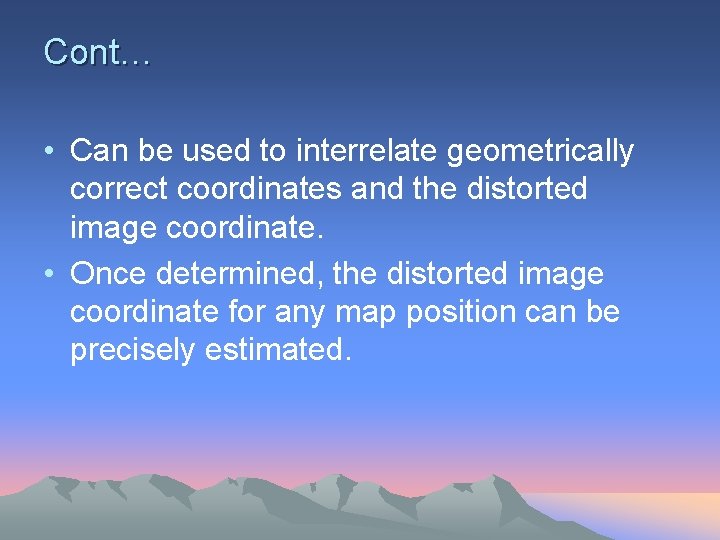 Cont…

• Can be used to interrelate geometrically correct coordinates and the distorted image coordinate.
• Once determined, the distorted image coordinate for any map position can be precisely estimated.